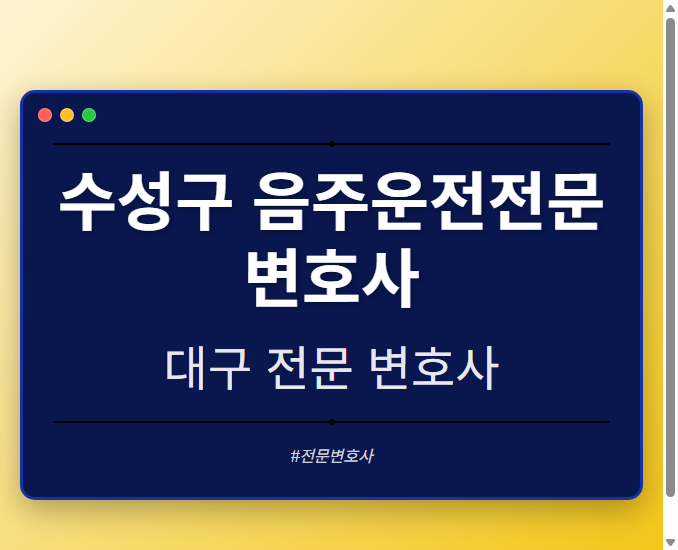 수성구 음주운전전문 변호사

대구 전문 변호사

#전문변호사